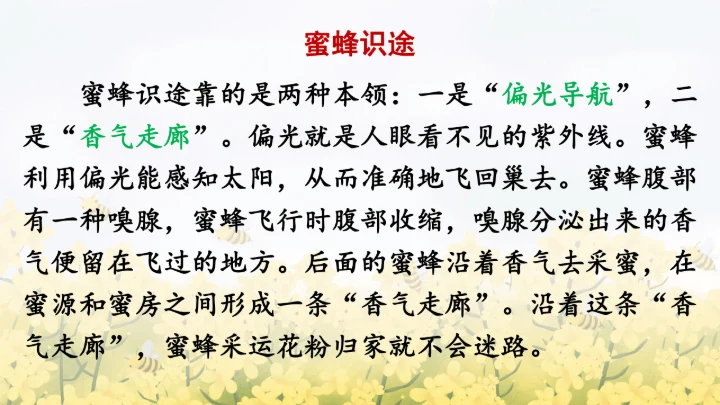 蜜蜂识途

蜜蜂识途靠的是两种本领：一是“偏光导航”，二是“香气走廊”。偏光就是人眼看不见的紫外线。蜜蜂利用偏光能感知太阳，从而准确地飞回巢去。蜜蜂腹部有一种嗅腺，蜜蜂飞行时腹部收缩，嗅腺分泌出来的香气便留在飞过的地方。后面的蜜蜂沿着香气去采蜜，在蜜源和蜜房之间形成一条“香气走廊”。沿着这条“香气走廊”，蜜蜂采运花粉归家就不会迷路。